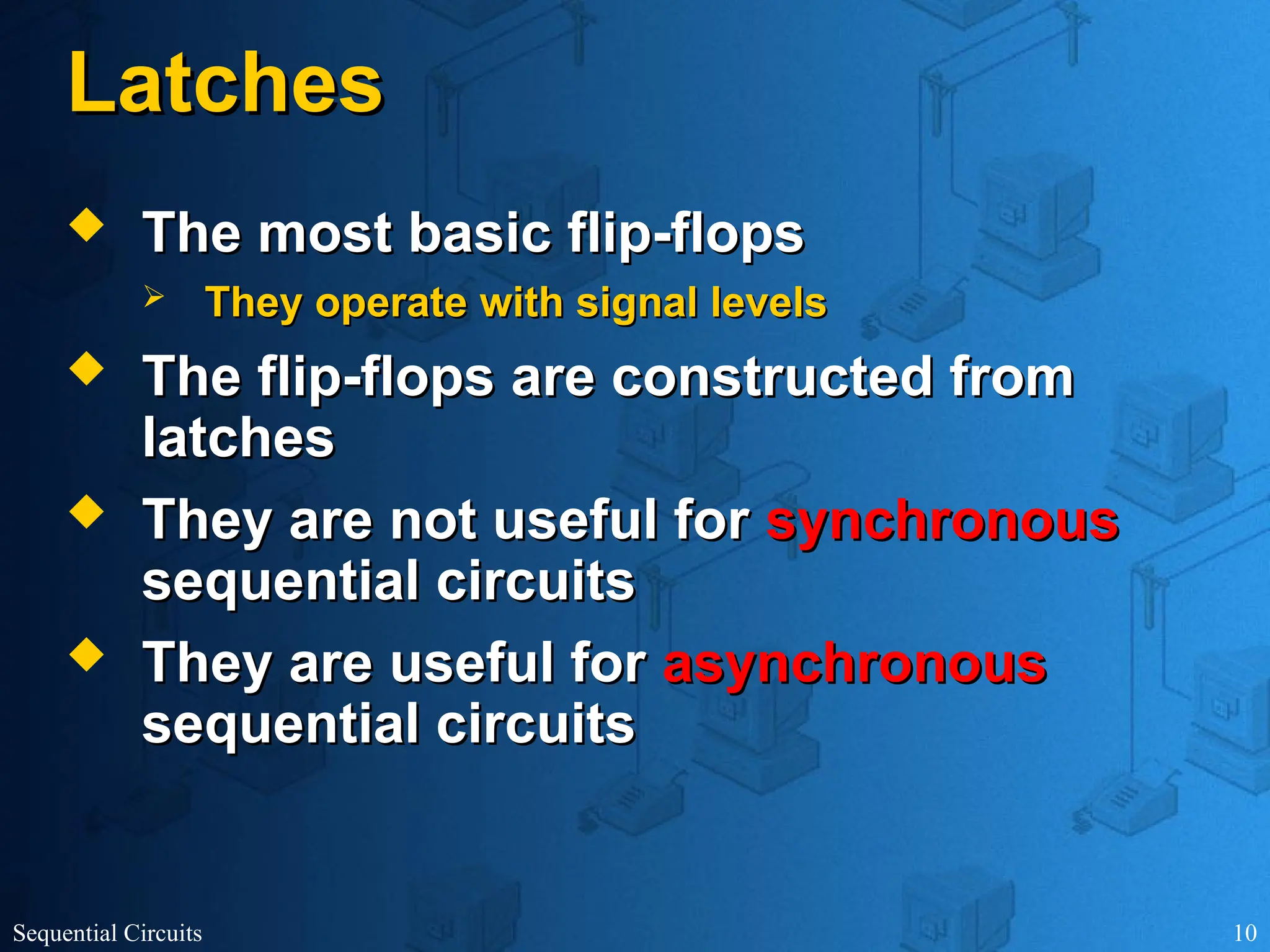 Latches

◆ The most basic flip-flops
➢ They operate with signal levels

◆ The flip-flops are constructed from latches

◆ They are not useful for synchronous sequential circuits

◆ They are useful for asynchronous sequential circuits

Sequential Circuits

10